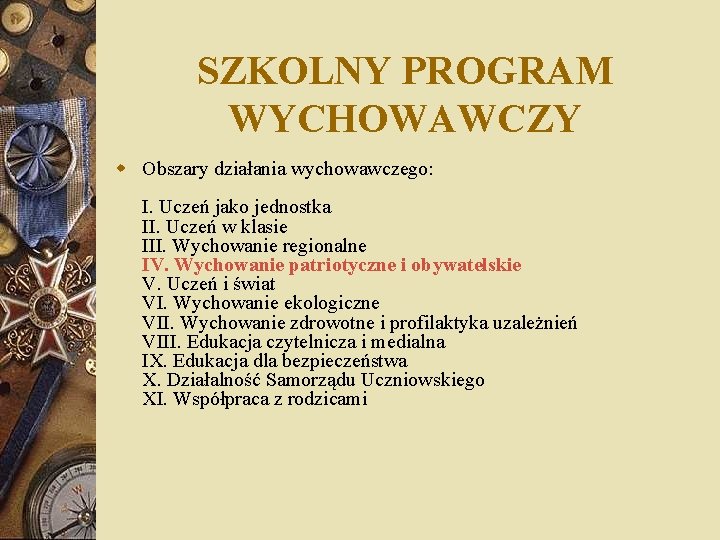 SZKOLNY PROGRAM WYCHOWAWCZY

Obszary działania wychowawczego:

I. Uczeń jako jednostka
II. Uczeń w klasie
III. Wychowanie regionalne
IV. Wychowanie patriotyczne i obywatelskie
V. Uczeń i świat
VI. Wychowanie ekologiczne
VII. Wychowanie zdrowotne i profilaktyka uzależnień
VIII. Edukacja czytelnicza i medialna
IX. Edukacja dla bezpieczeństwa
X. Działalność Samorządu Uczniowskiego
XI. Współpraca z rodzicami